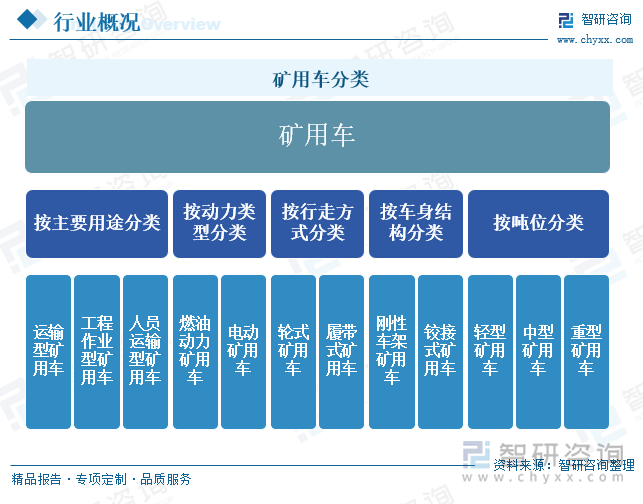 行业概况 Overview

智研咨询
www.chyxx.com

矿用车分类

矿用车

按主要用途分类

按动力类型分类

按行走方式分类

按车身结构分类

按吨位分类

运输型矿用车

工程作业型矿用车

人员运输型矿用车

燃油动力矿用车

电动矿用车

轮式矿用车

履带式矿用车

刚性车架矿用车

铰接式矿用车

轻型矿用车

中型矿用车

重型矿用车

智研咨询
www.chyxx.com

资料来源：智研咨询整理

精品报告 · 专项定制 · 品质服务